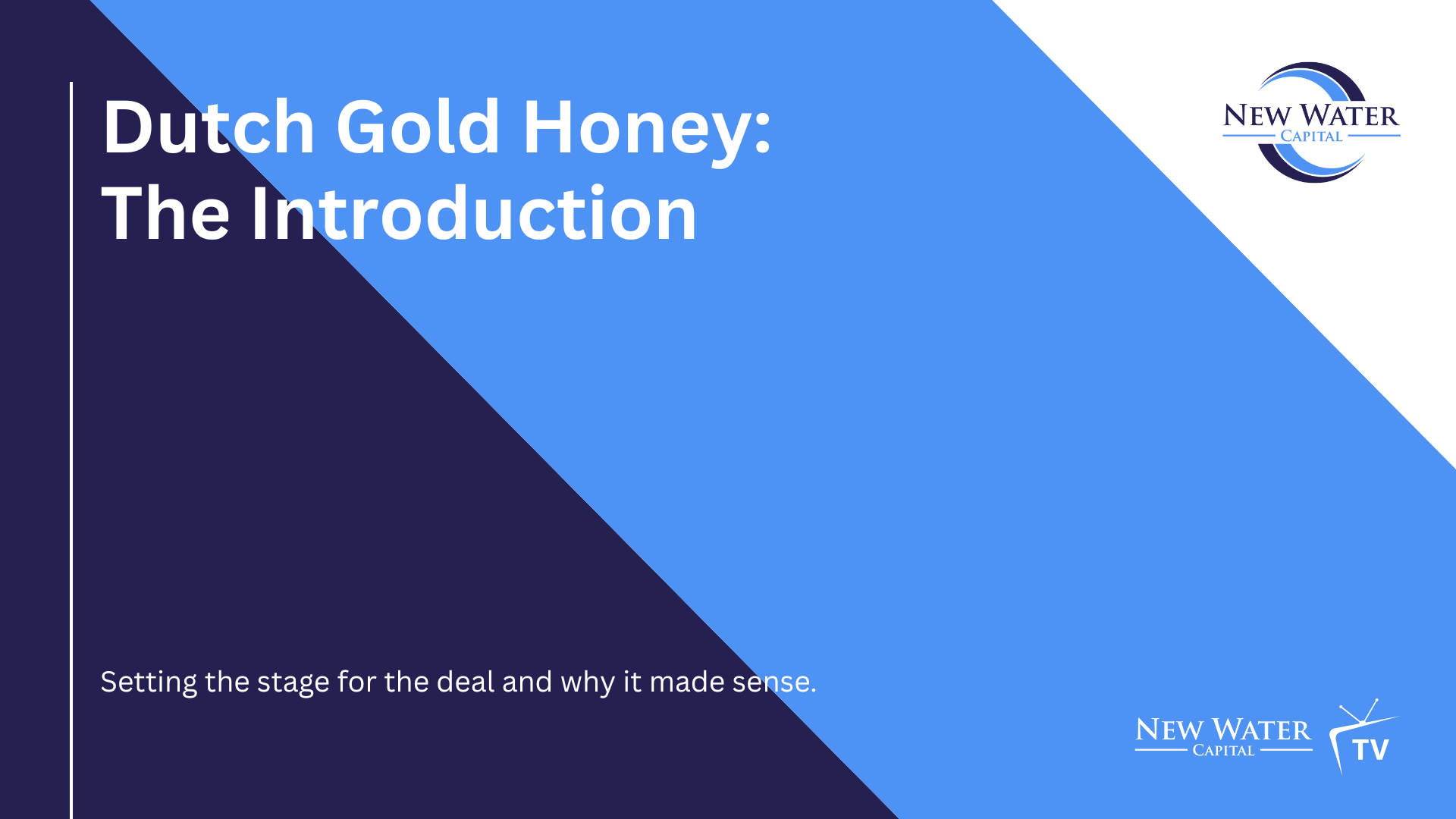 Dutch Gold Honey:
The Introduction

NEW WATER
CAPITAL

Setting the stage for the deal and why it made sense.

NEW WATER
CAPITAL
TV